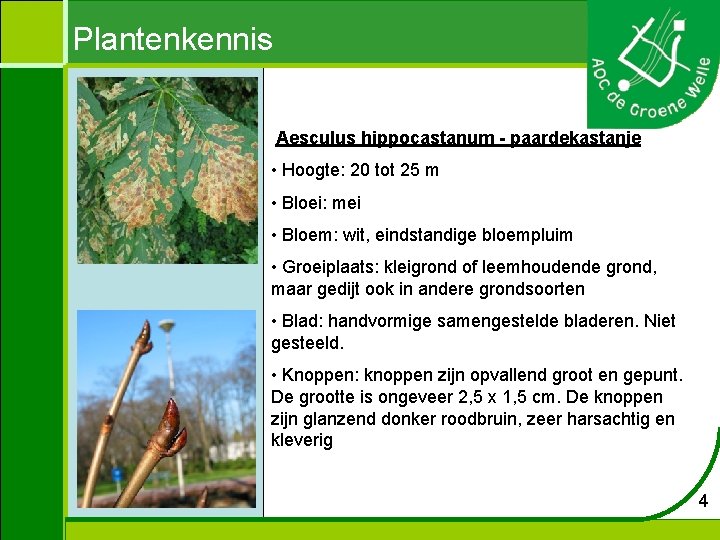 Plantenkennis

AOC de Groene Welle

Aesculus hippocastanum - paardekastanje

• Hoogte: 20 tot 25 m

• Bloei: mei

• Bloem: wit, eindstandige bloempluim

• Groeiplaats: kleigrond of leemhoudende grond, maar gedijt ook in andere grondsoorten

• Blad: handvormige samengestelde bladeren. Niet gesteeld.

• Knoppen: knoppen zijn opvallend groot en gepunt. De grootte is ongeveer 2,5 x 1,5 cm. De knoppen zijn glanzend donker roodbruin, zeer harsachtig en kleverig

4